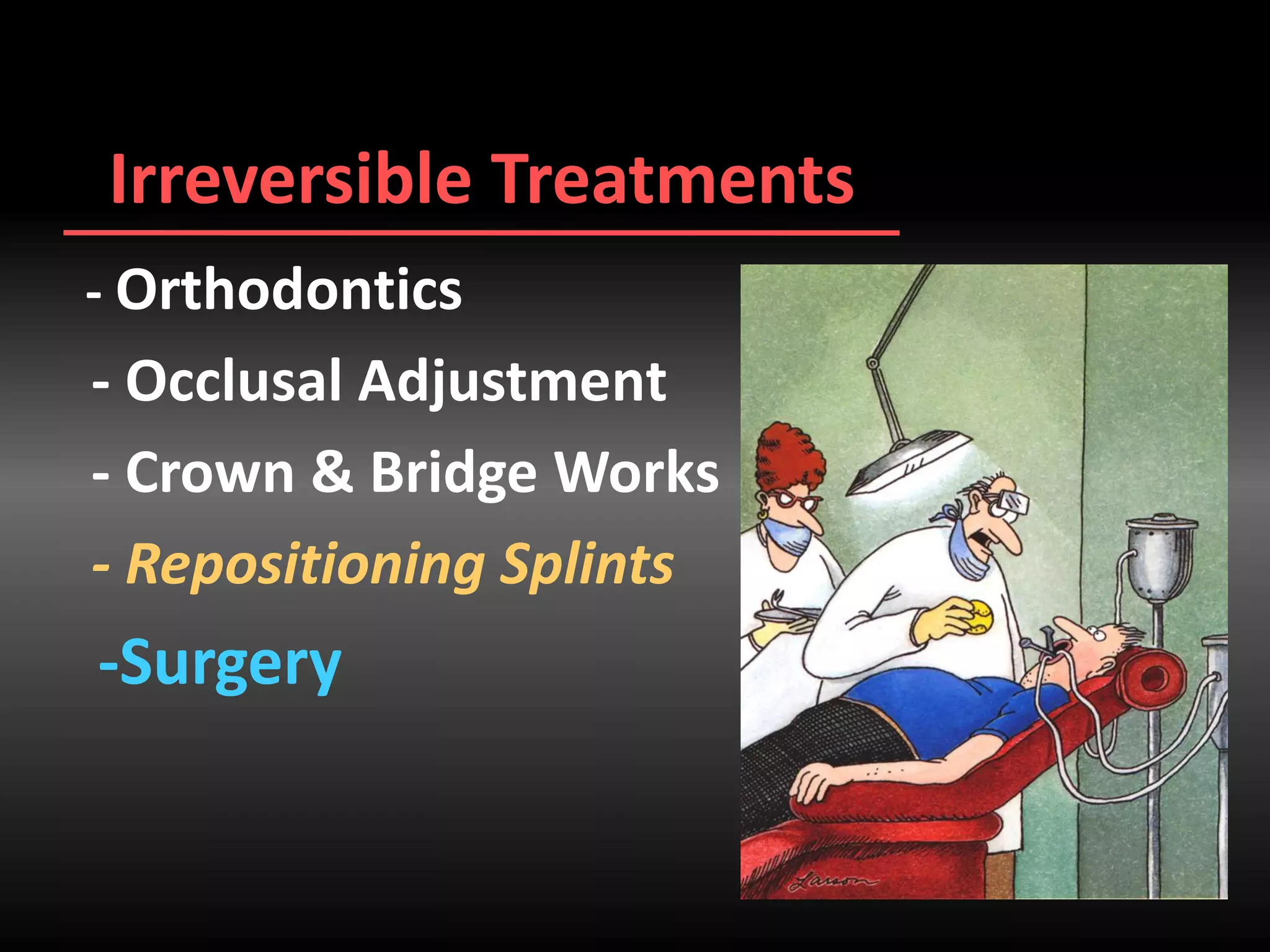 Irreversible Treatments

- Orthodontics

- Occlusal Adjustment

- Crown & Bridge Works

- Repositioning Splints

-Surgery

Larson